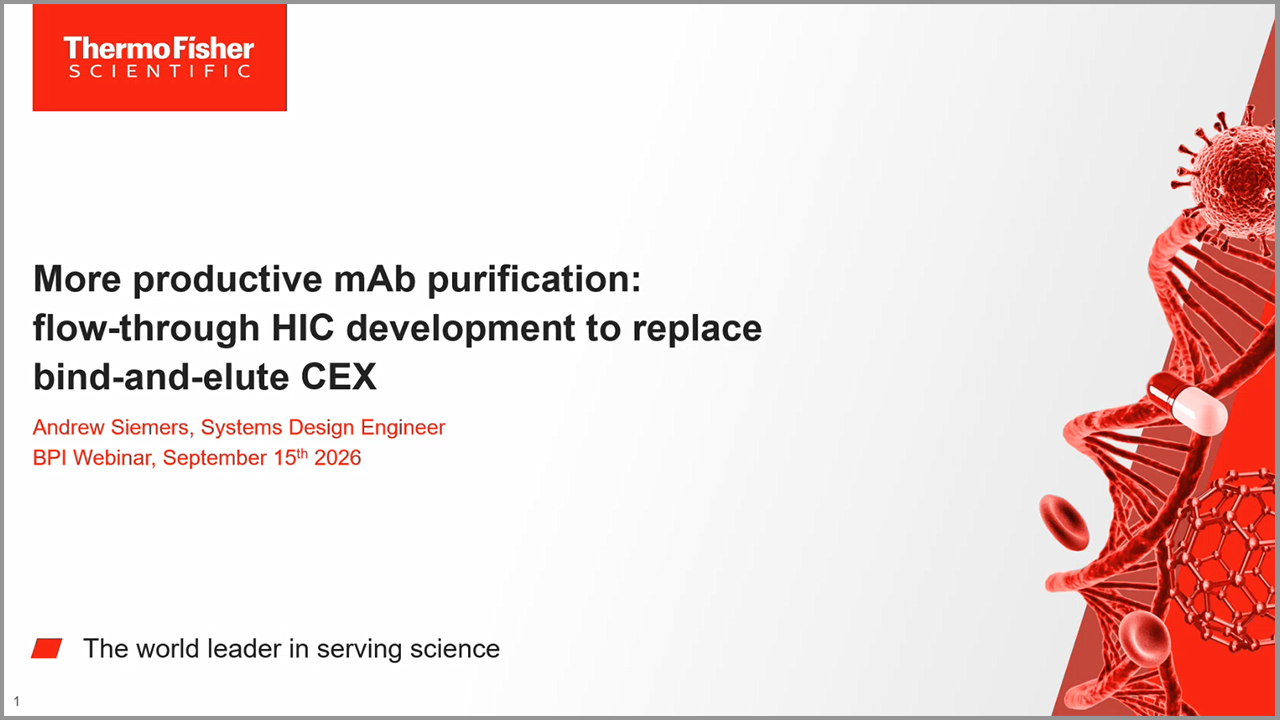 ThermoFisher
SCIENTIFIC

More productive mAb purification: flow-through HIC development to replace bind-and-elute CEX

Andrew Siemers, Systems Design Engineer
BPI Webinar, September 15th 2026

The world leader in serving science

1